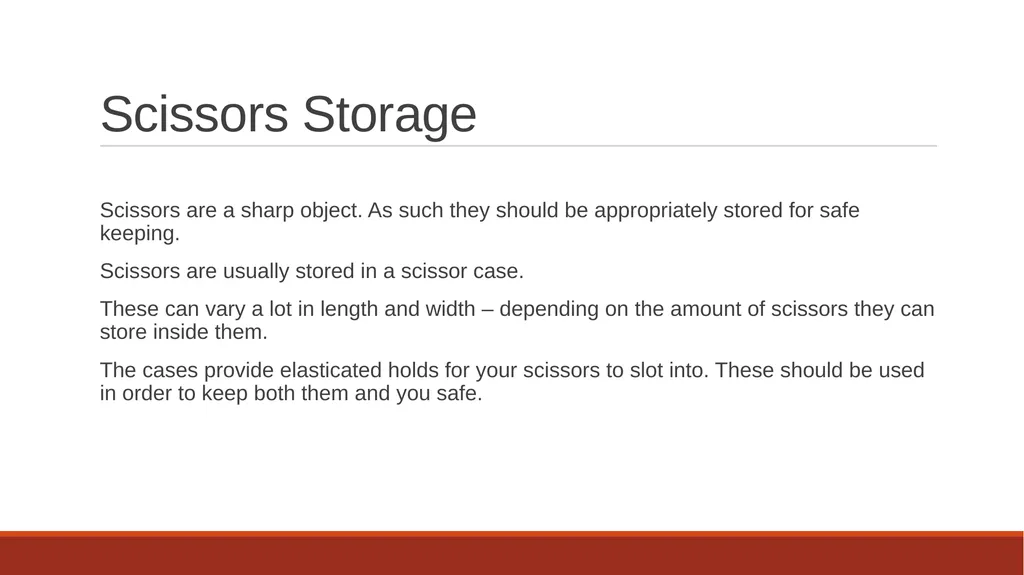 Scissors Storage

Scissors are a sharp object. As such they should be appropriately stored for safe keeping.

Scissors are usually stored in a scissor case.

These can vary a lot in length and width – depending on the amount of scissors they can store inside them.

The cases provide elasticated holds for your scissors to slot into. These should be used in order to keep both them and you safe.